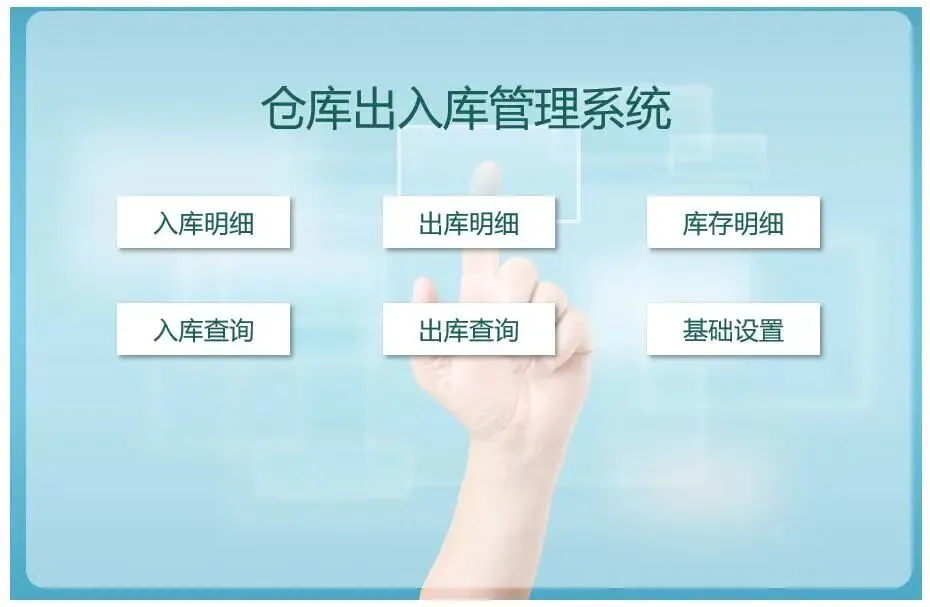 仓库出入库管理系统

入库明细

出库明细

库存明细

入库查询

出库查询

基础设置